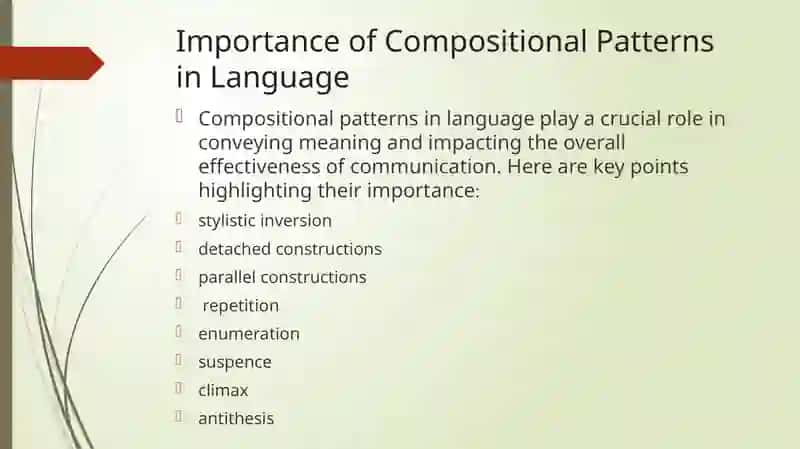 Importance of Compositional Patterns in Language

Compositional patterns in language play a crucial role in conveying meaning and impacting the overall effectiveness of communication. Here are key points highlighting their importance:

stylistic inversion

detached constructions

parallel constructions

repetition

enumeration

suspence

climax

antithesis